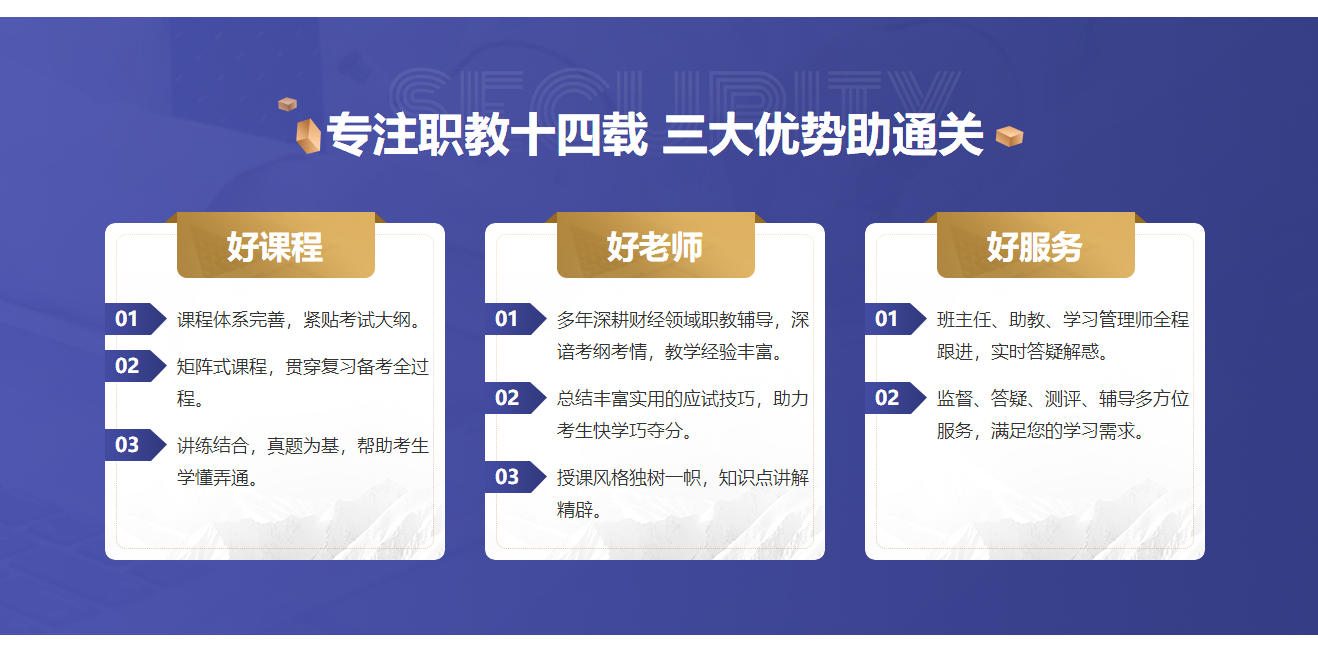 SECURITY

专注职教十四载 三大优势助通关

好课程

01 课程体系完善，紧贴考试大纲。

02 矩阵式课程，贯穿复习备考全过程。

03 讲练结合，真题为基，帮助考生学懂弄通。

好老师

01 多年深耕财经领域职教辅导，深谙考纲考情，教学经验丰富。

02 总结丰富实用的应试技巧，助力考生快学巧夺分。

03 授课风格独树一帜，知识点讲解精辟。

好服务

01 班主任、助教、学习管理师全程跟进，实时答疑解惑。

02 监督、答疑、测评、辅导多方位服务，满足您的学习需求。